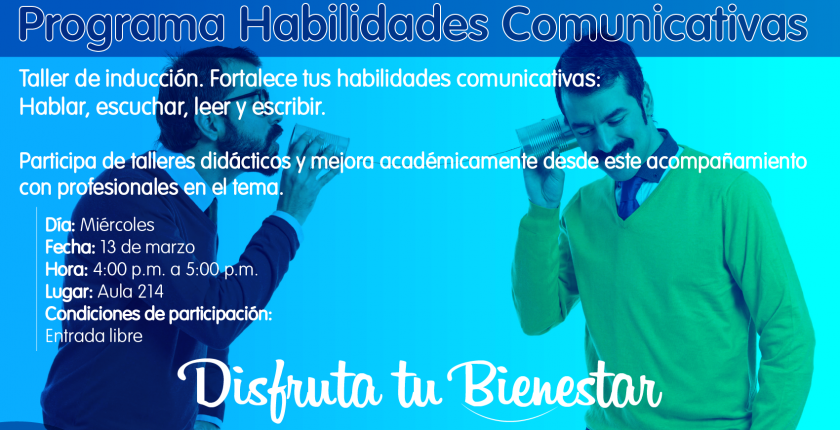 Programa Habilidades Comunicativas

Taller de inducción. Fortalece tus habilidades comunicativas: Hablar, escuchar, leer y escribir.

Participa de talleres didácticos y mejora académicamente desde este acompañamiento con profesionales en el tema.

Día: Miércoles
Fecha: 13 de marzo
Hora: 4:00 p.m. a 5:00 p.m.
Lugar: Aula 214
Condiciones de participación:
Entrada libre

Disfruta tu Bienestar